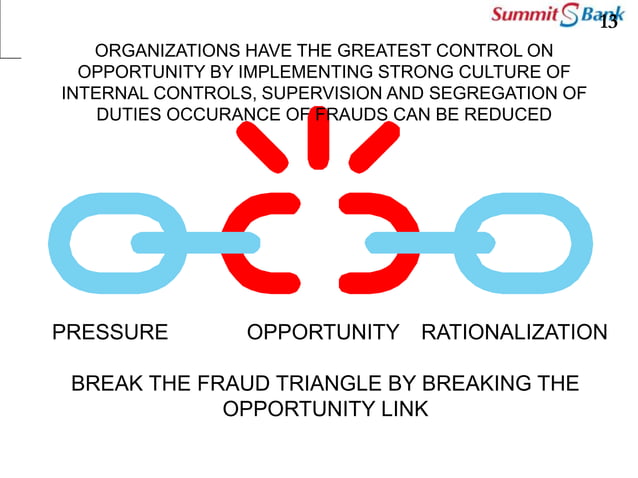 Summit Bank 13

ORGANIZATIONS HAVE THE GREATEST CONTROL ON OPPORTUNITY BY IMPLEMENTING STRONG CULTURE OF INTERNAL CONTROLS, SUPERVISION AND SEGREGATION OF DUTIES OCCURANCE OF FRAUDS CAN BE REDUCED

PRESSURE OPPORTUNITY RATIONALIZATION

BREAK THE FRAUD TRIANGLE BY BREAKING THE OPPORTUNITY LINK